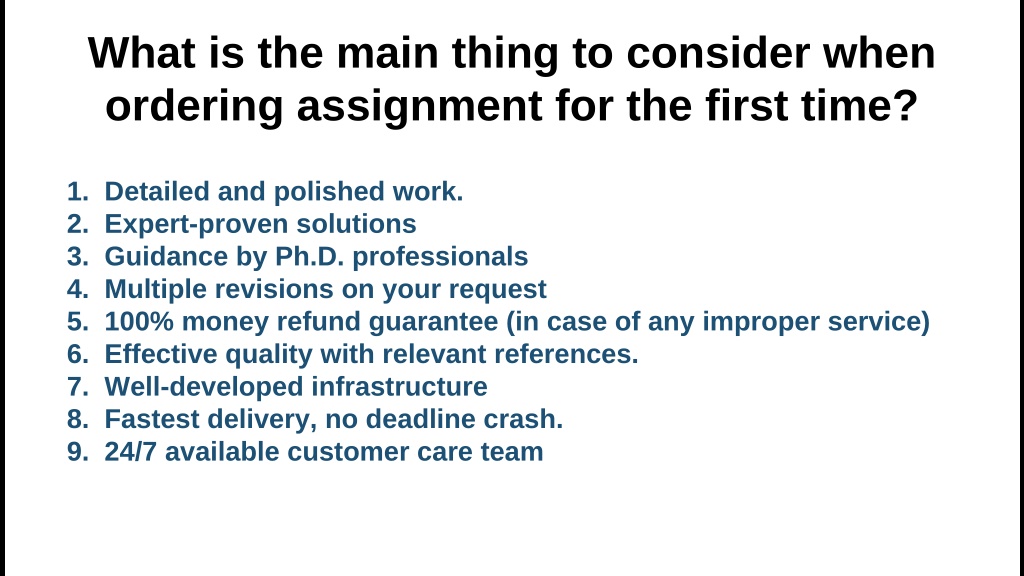 What is the main thing to consider when ordering assignment for the first time?

1. Detailed and polished work.
2. Expert-proven solutions
3. Guidance by Ph.D. professionals
4. Multiple revisions on your request
5. 100% money refund guarantee (in case of any improper service)
6. Effective quality with relevant references.
7. Well-developed infrastructure
8. Fastest delivery, no deadline crash.
9. 24/7 available customer care team